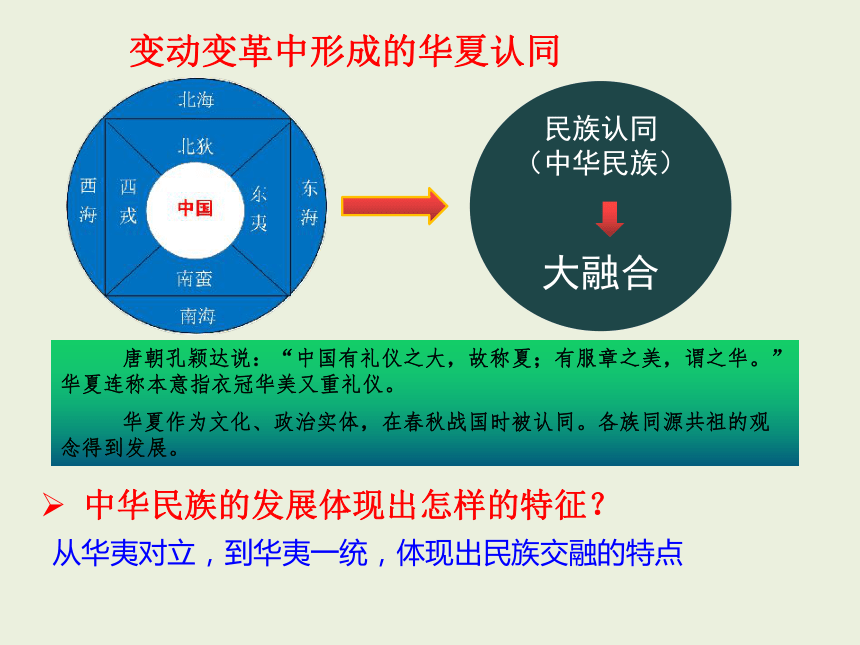 变动变革中形成的华夏认同

北海

北狄

西海

西戎

中国

东夷

东海

南蛮

南海

民族认同
（中华民族）

大融合

唐朝孔颖达说：“中国有礼仪之大，故称夏；有服章之美，谓之华。”华夏连称本意指衣冠华美又重礼仪。

华夏作为文化、政治实体，在春秋战国时被认同。各族同源共祖的观念得到发展。

➢ 中华民族的发展体现出怎样的特征？

从华夷对立，到华夷一统，体现出民族交融的特点